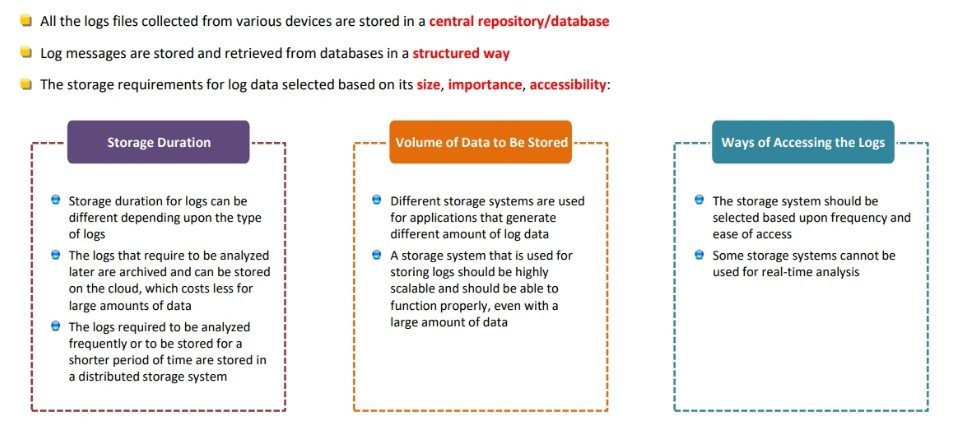 • All the logs files collected from various devices are stored in a central repository/database

• Log messages are stored and retrieved from databases in a structured way

• The storage requirements for log data selected based on its size, importance, accessibility:

Storage Duration

• Storage duration for logs can be different depending upon the type of logs
• The logs that require to be analyzed later are archived and can be stored on the cloud, which costs less for large amounts of data
• The logs required to be analyzed frequently or to be stored for a shorter period of time are stored in a distributed storage system

Volume of Data to Be Stored

• Different storage systems are used for applications that generate different amount of log data
• A storage system that is used for storing logs should be highly scalable and should be able to function properly, even with a large amount of data

Ways of Accessing the Logs

• The storage system should be selected based upon frequency and ease of access
• Some storage systems cannot be used for real-time analysis